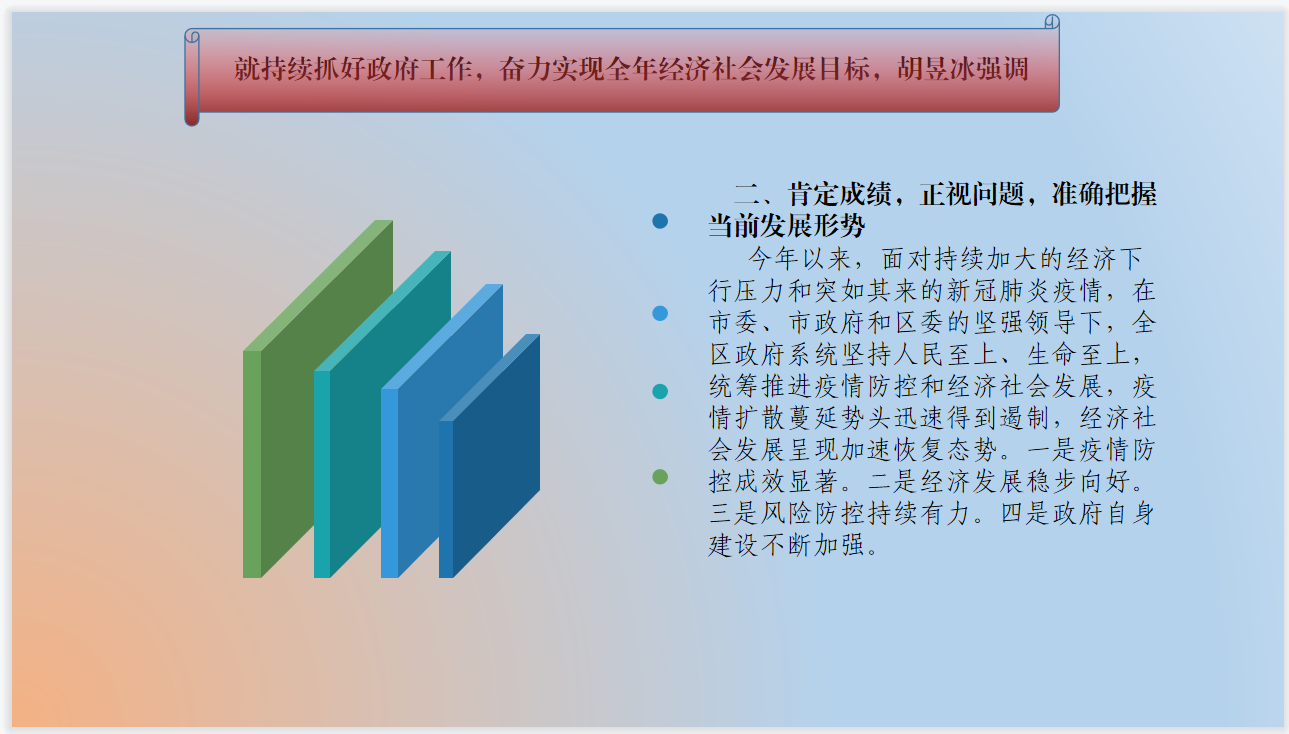 就持续抓好政府工作，奋力实现全年经济社会发展目标，胡昱冰强调

二、肯定成绩，正视问题，准确把握当前发展形势

今年以来，面对持续加大的经济下行压力和突如其来的新冠肺炎疫情，在市委、市政府和区委的坚强领导下，全区政府系统坚持人民至上、生命至上，统筹推进疫情防控和经济社会发展，疫情扩散蔓延势头迅速得到遏制，经济社会发展呈现加速恢复态势。一是疫情防控成效显著。二是经济发展稳步向好。三是风险防控持续有力。四是政府自身建设不断加强。